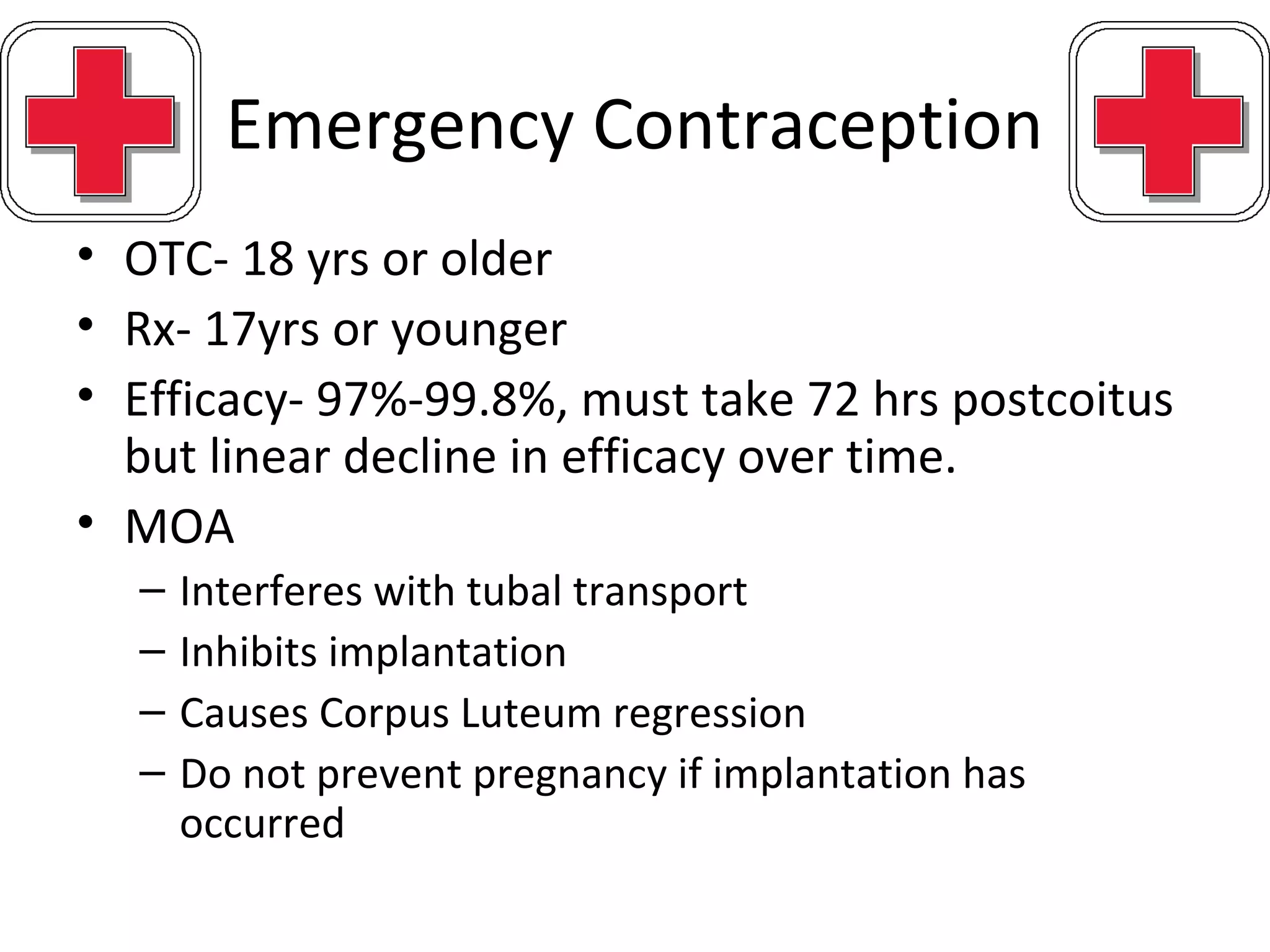 Emergency Contraception

• OTC- 18 yrs or older
• Rx- 17yrs or younger
• Efficacy- 97%-99.8%, must take 72 hrs postcoitus but linear decline in efficacy over time.
• MOA
– Interferes with tubal transport
– Inhibits implantation
– Causes Corpus Luteum regression
– Do not prevent pregnancy if implantation has occurred